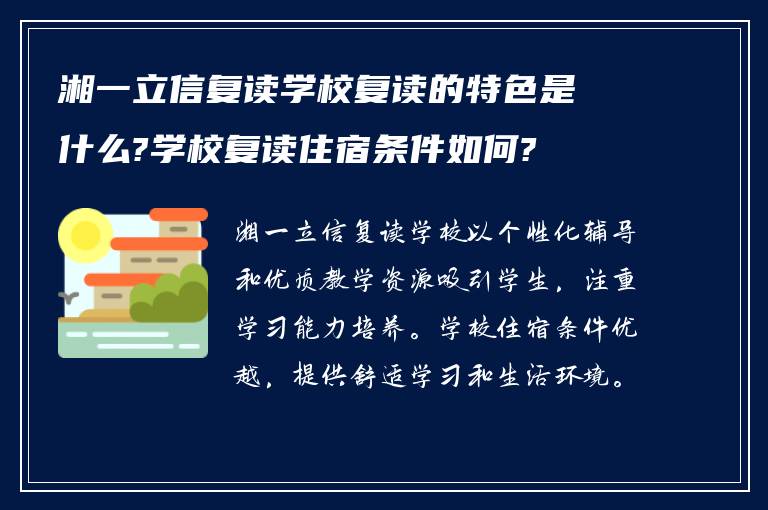 湘一立信复读学校复读的特色是什么?学校复读住宿条件如何?

湘一立信复读学校以个性化辅导和优质教学资源吸引学生，注重学习能力培养。学校住宿条件优越，提供舒适学习和生活环境。